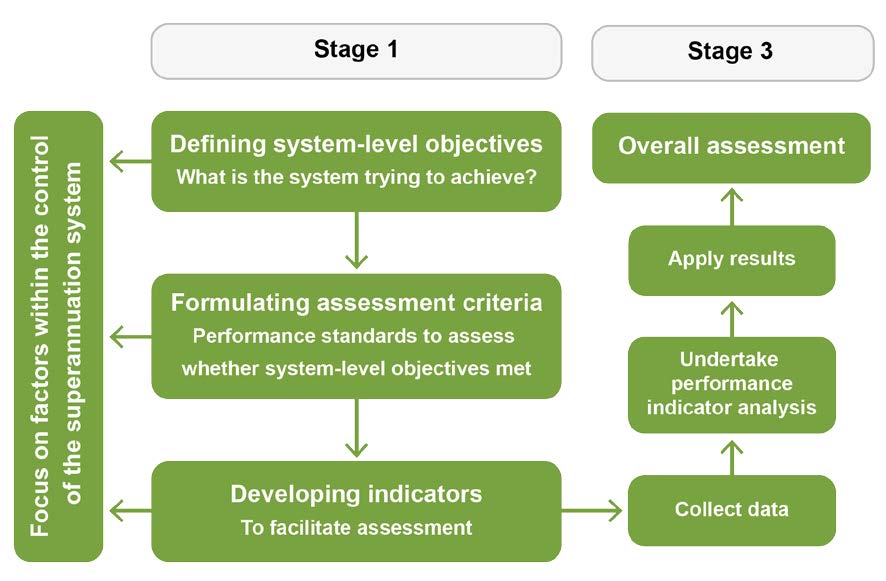 Stage 1

Stage 3

Focus on factors within the control of the superannuation system

Defining system-level objectives
What is the system trying to achieve?

Formulating assessment criteria
Performance standards to assess whether system-level objectives met

Developing indicators
To facilitate assessment

Overall assessment

Apply results

Undertake performance indicator analysis

Collect data